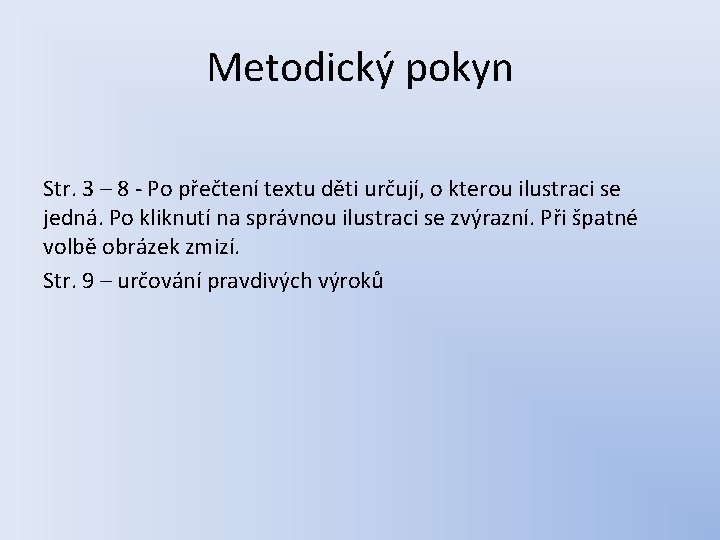 Metodický pokyn

Str. 3 – 8 - Po přečtení textu děti určují, o kterou ilustraci se jedná. Po kliknutí na správnou ilustraci se zvýrazní. Při špatné volbě obrázek zmizí.

Str. 9 – určování pravdivých výroků